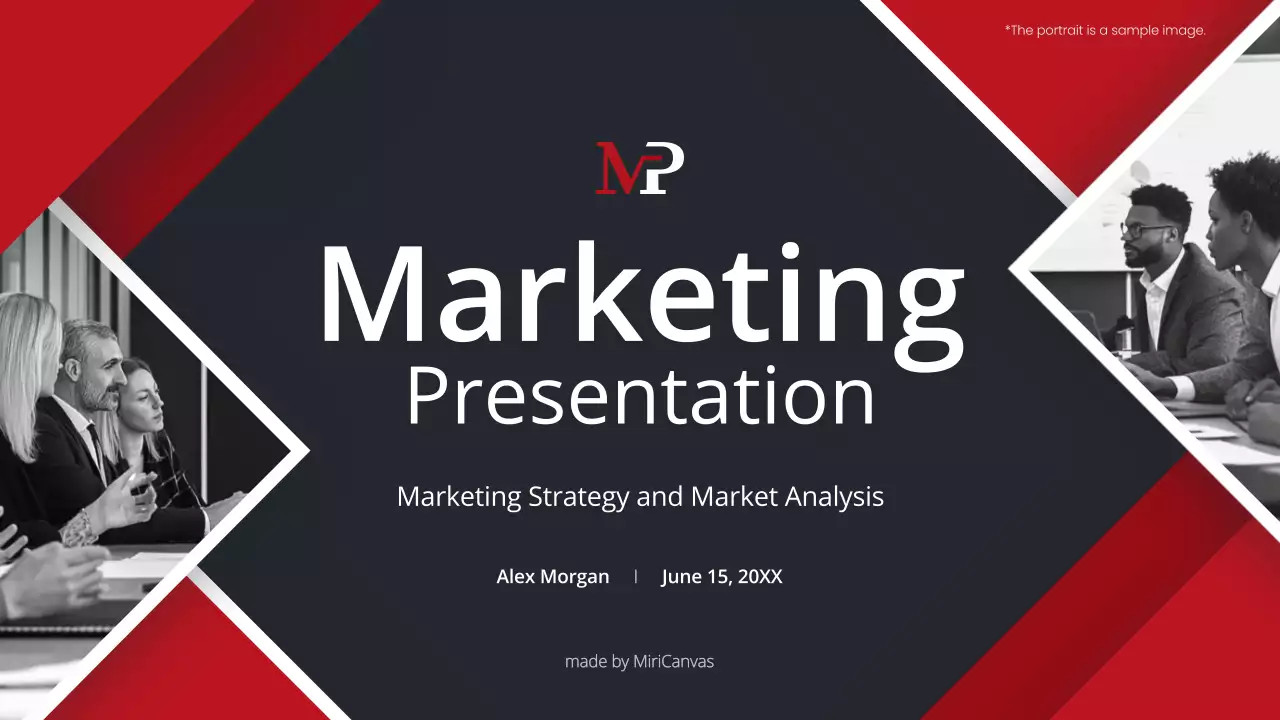 *The portrait is a sample image.

MP

Marketing
Presentation

Marketing Strategy and Market Analysis

Alex Morgan | June 15, 20XX

made by MiriCanvas